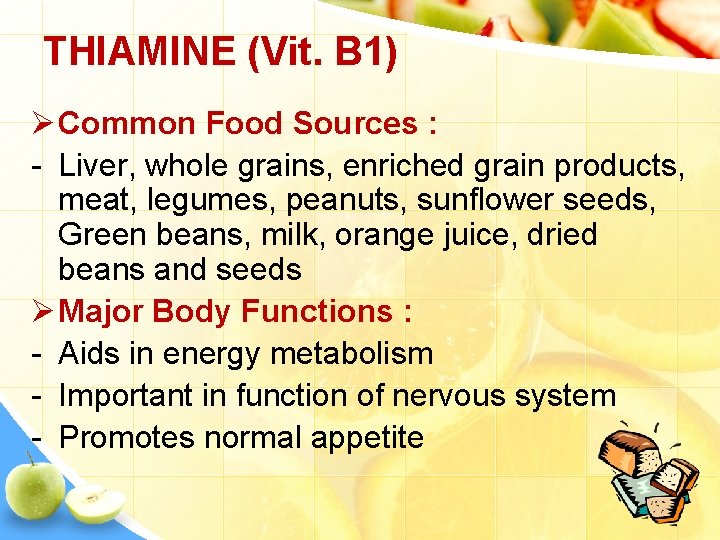 THIAMINE (Vit. B1)

➢ Common Food Sources :

- Liver, whole grains, enriched grain products, meat, legumes, peanuts, sunflower seeds, Green beans, milk, orange juice, dried beans and seeds

➢ Major Body Functions :

- Aids in energy metabolism
- Important in function of nervous system
- Promotes normal appetite